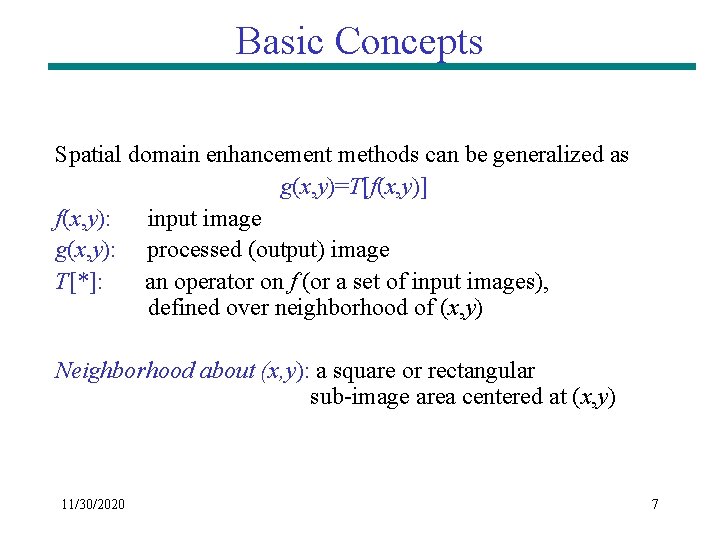 Basic Concepts

Spatial domain enhancement methods can be generalized as

$g(x,y)=T[f(x,y)]$

$f(x,y)$: input image

$g(x,y)$: processed (output) image

$T[*]$: an operator on $f$ (or a set of input images), defined over neighborhood of $(x,y)$

Neighborhood about $(x,y)$: a square or rectangular sub-image area centered at $(x,y)$

11/30/2020

7